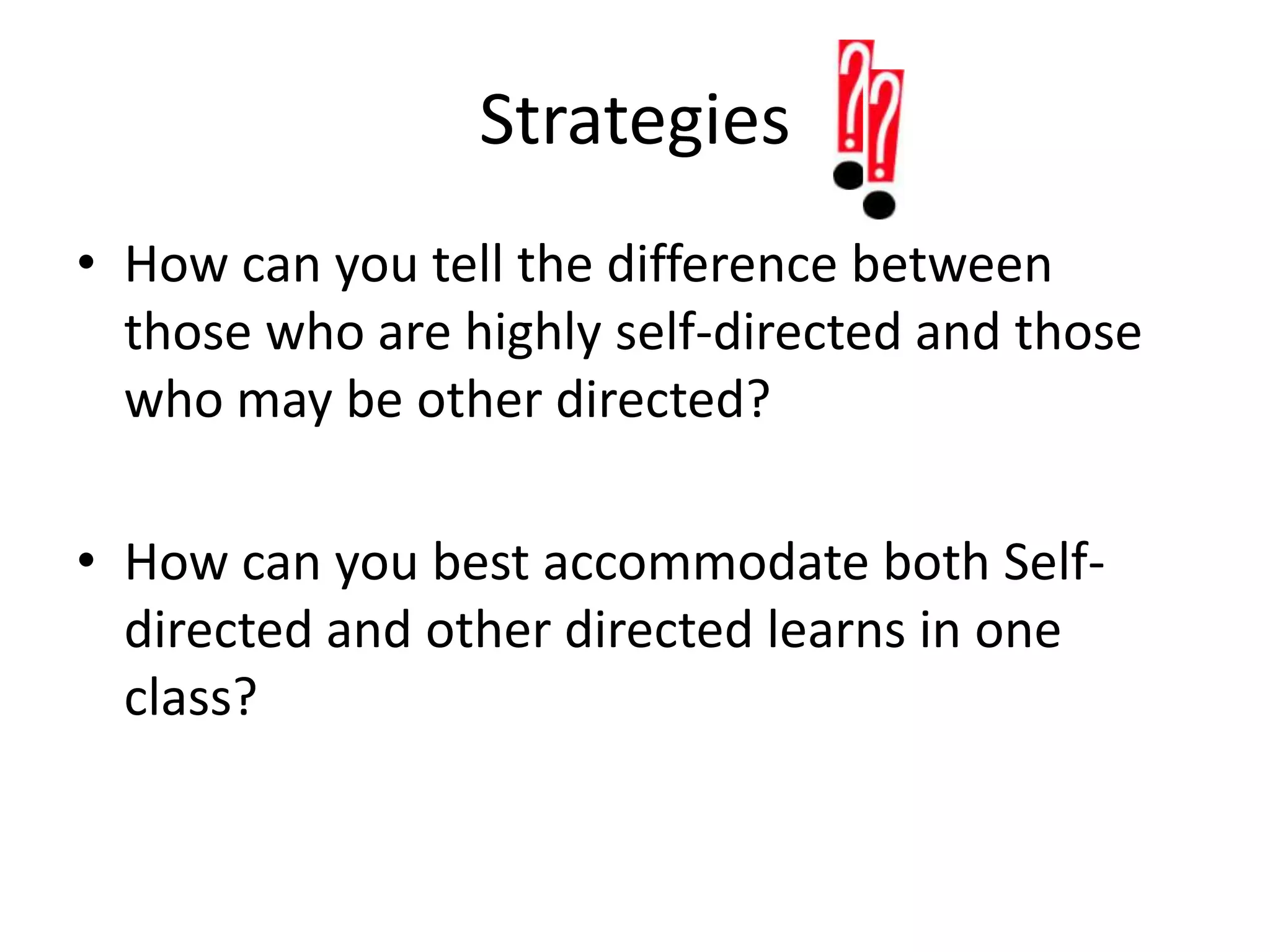 Strategies

• How can you tell the difference between those who are highly self-directed and those who may be other directed?

• How can you best accommodate both Self-directed and other directed learns in one class?